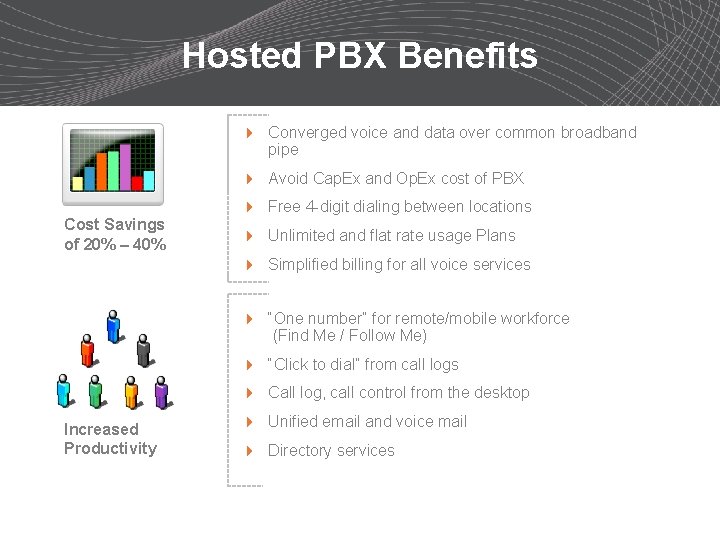 Hosted PBX Benefits

Cost Savings of 20% – 40%

Converged voice and data over common broadband pipe

Avoid CapEx and OpEx cost of PBX

Free 4-digit dialing between locations

Unlimited and flat rate usage Plans

Simplified billing for all voice services

Increased Productivity

"One number" for remote/mobile workforce (Find Me / Follow Me)

"Click to dial" from call logs

Call log, call control from the desktop

Unified email and voice mail

Directory services